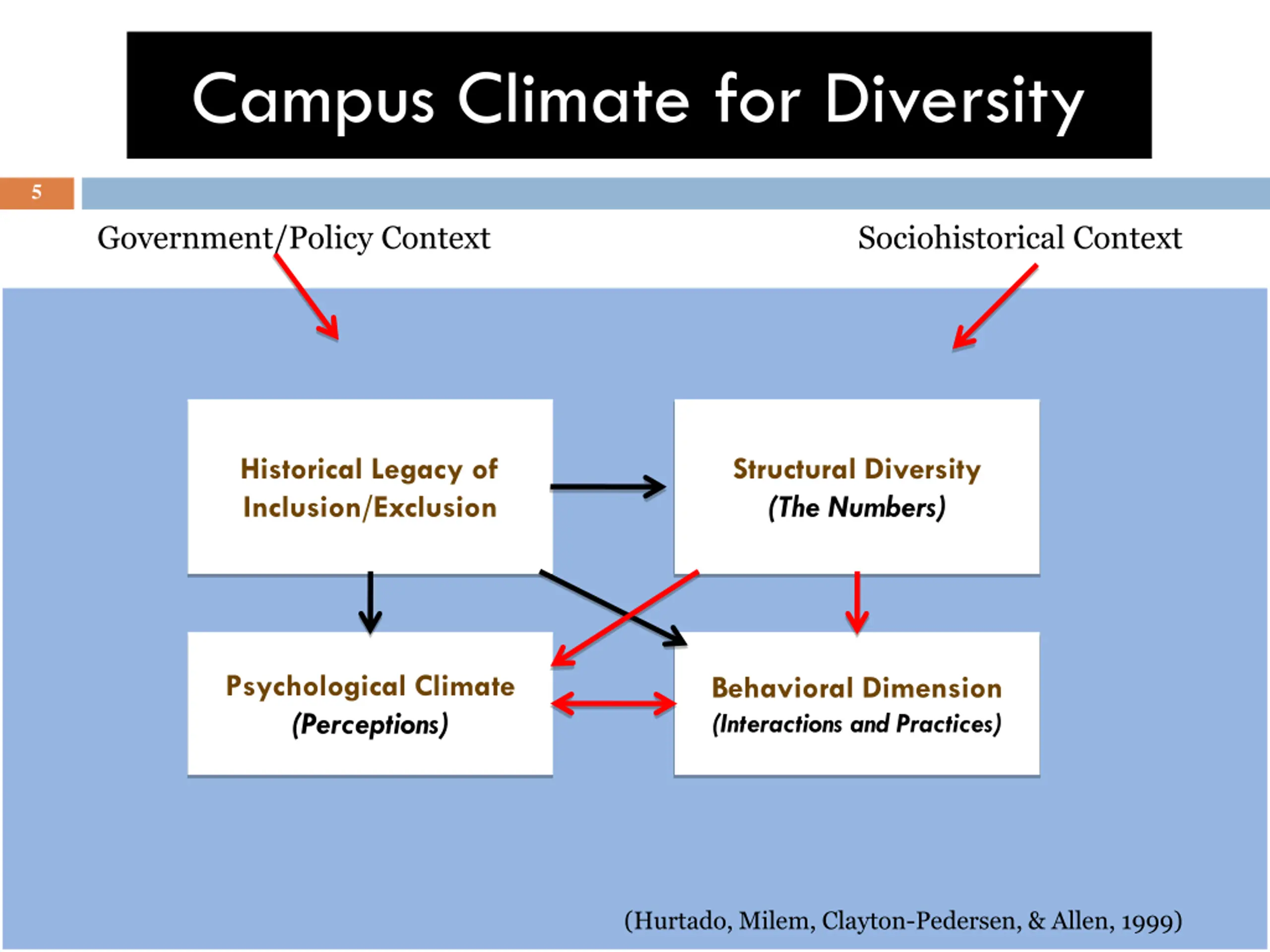 Campus Climate for Diversity

5

Government/Policy Context

Sociohistorical Context

Historical Legacy of Inclusion/Exclusion

Structural Diversity (The Numbers)

Psychological Climate (Perceptions)

Behavioral Dimension (Interactions and Practices)

(Hurtado, Milem, Clayton-Pedersen, & Allen, 1999)